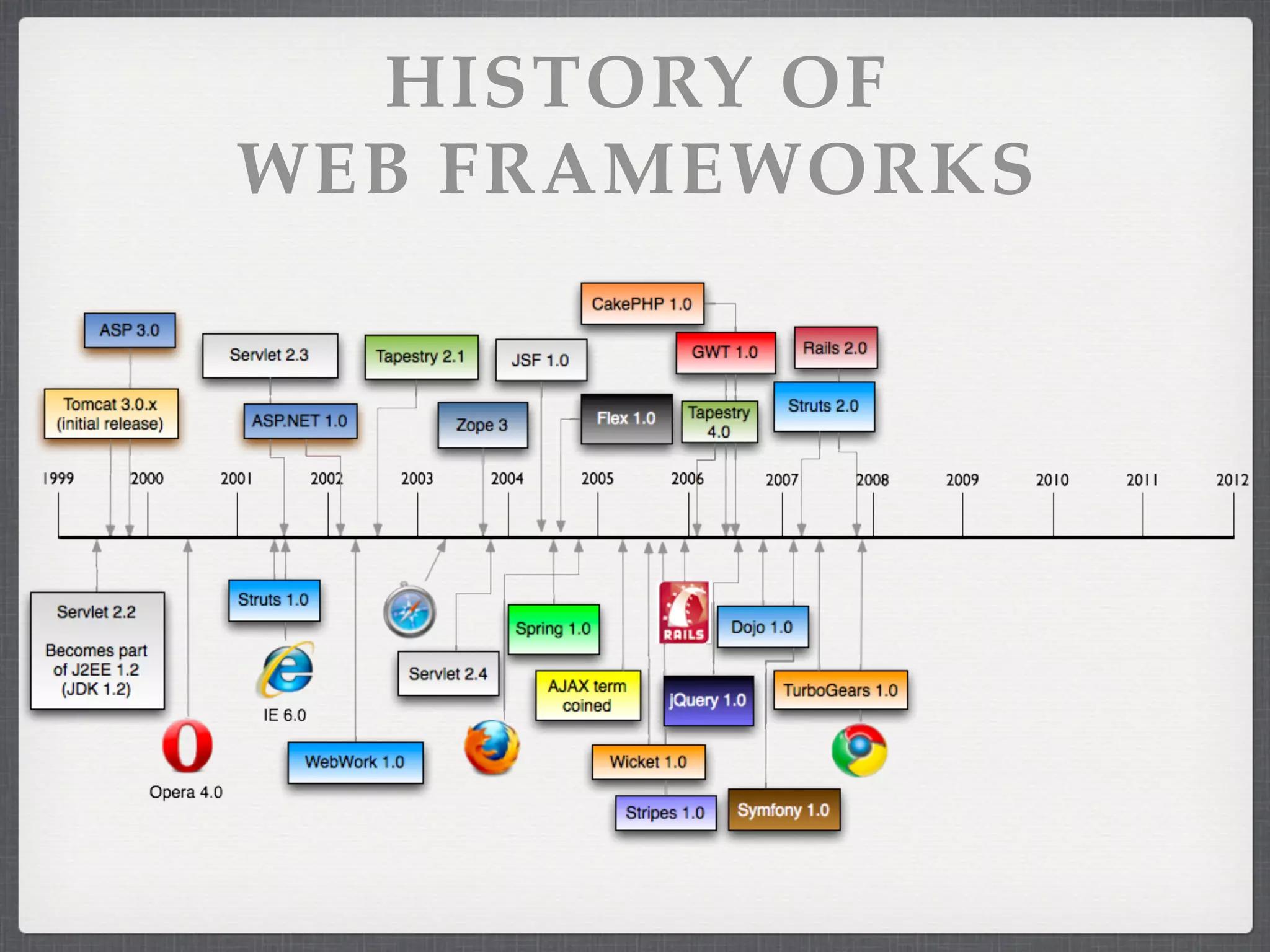 HISTORY OF WEB FRAMEWORKS

CakePHP 1.0

ASP 3.0

Servlet 2.3

Tapestry 2.1

JSF 1.0

GWT 1.0

Rails 2.0

Tomcat 3.0.x (initial release)

ASP.NET 1.0

Zope 3

Flex 1.0

Tapestry 4.0

Struts 2.0

1999 2000 2001 2002 2003 2004 2005 2006 2007 2008 2009 2010 2011 2012

Servlet 2.2

Becomes part of J2EE 1.2 (JDK 1.2)

Struts 1.0

IE 6.0

Opera 4.0

WebWork 1.0

Servlet 2.4

Spring 1.0

AJAX term coined

RAILS

Dojo 1.0

jQuery 1.0

TurboGears 1.0

Wicket 1.0

Stripes 1.0

Symfony 1.0